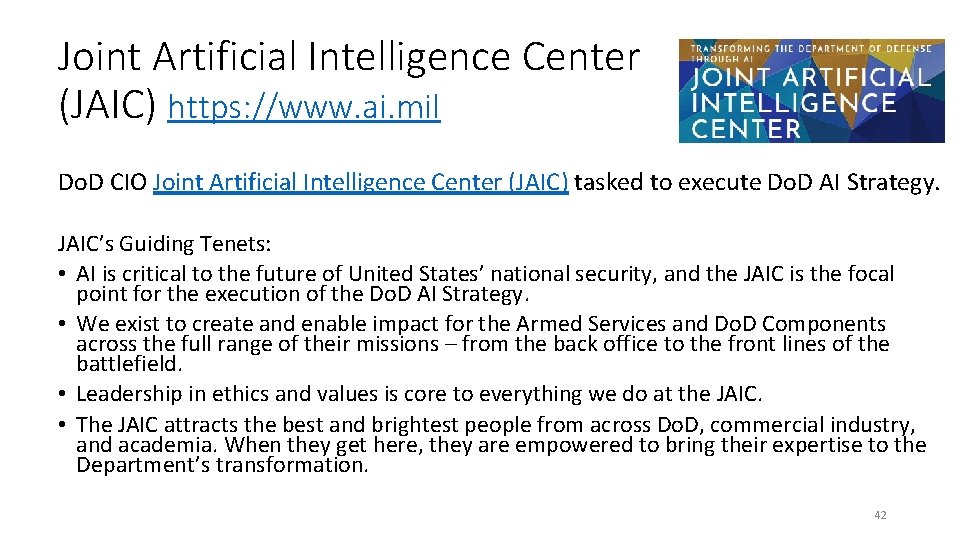 Joint Artificial Intelligence Center (JAIC) https://www.ai.mil

TRANSFORMING THE DEPARTMENT OF DEFENSE THROUGH AI
JOINT ARTIFICIAL INTELLIGENCE CENTER

DoD CIO Joint Artificial Intelligence Center (JAIC) tasked to execute DoD AI Strategy.

JAIC's Guiding Tenets:
• AI is critical to the future of United States' national security, and the JAIC is the focal point for the execution of the DoD AI Strategy.
• We exist to create and enable impact for the Armed Services and DoD Components across the full range of their missions – from the back office to the front lines of the battlefield.
• Leadership in ethics and values is core to everything we do at the JAIC.
• The JAIC attracts the best and brightest people from across DoD, commercial industry, and academia. When they get here, they are empowered to bring their expertise to the Department's transformation.

42